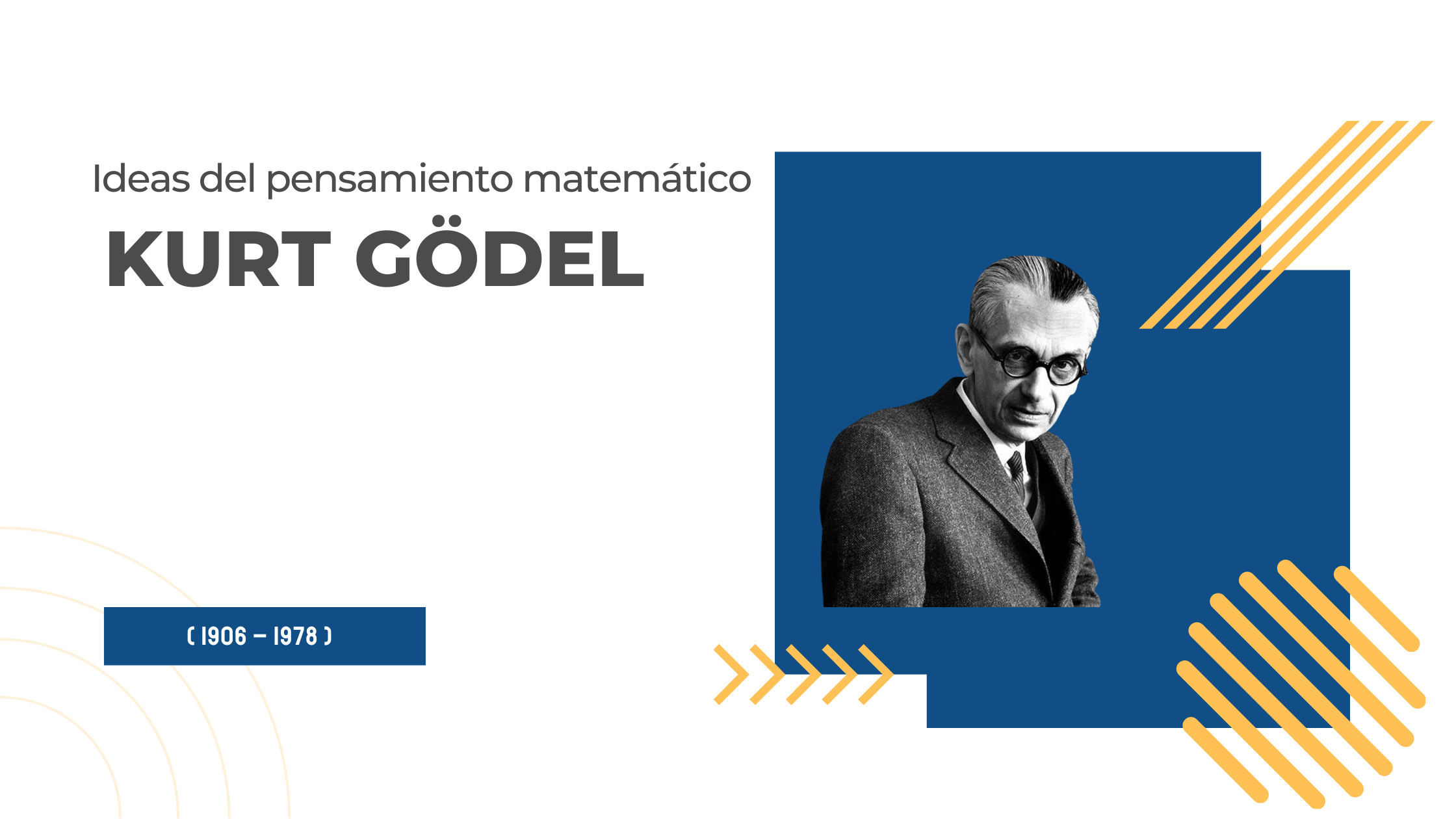 Ideas del pensamiento matemático

KURT GÖDEL

( 1906 – 1978 )